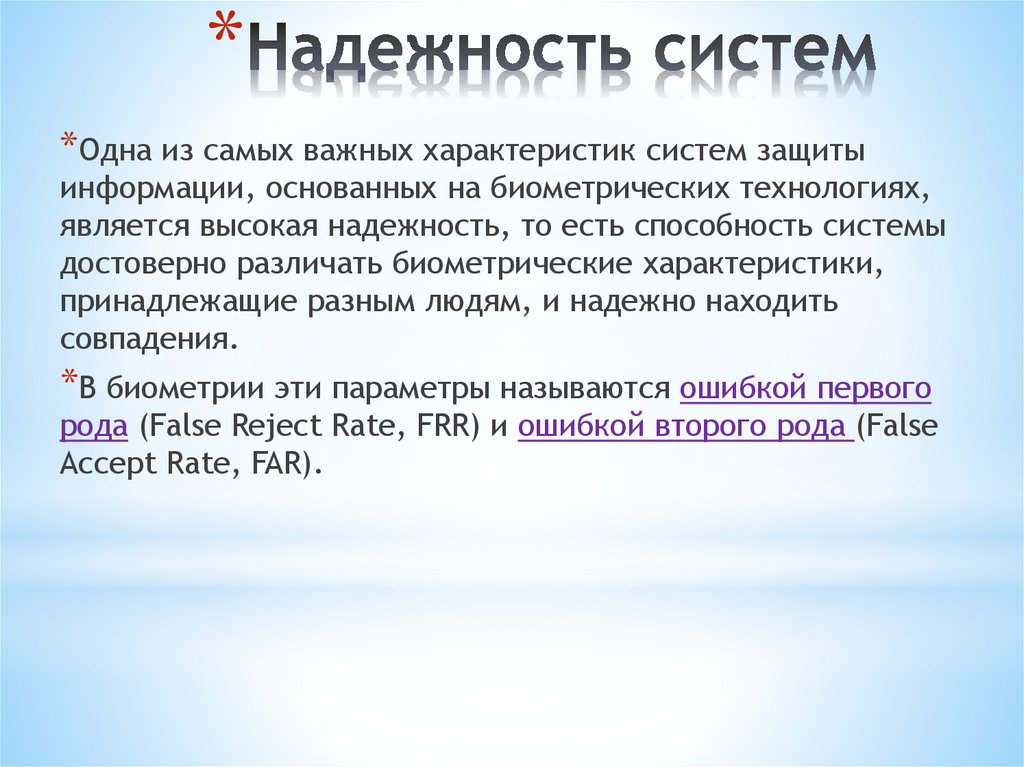 *Надежность систем

*Одна из самых важных характеристик систем защиты информации, основанных на биометрических технологиях, является высокая надежность, то есть способность системы достоверно различать биометрические характеристики, принадлежащие разным людям, и надежно находить совпадения.

*В биометрии эти параметры называются ошибкой первого рода (False Reject Rate, FRR) и ошибкой второго рода (False Accept Rate, FAR).